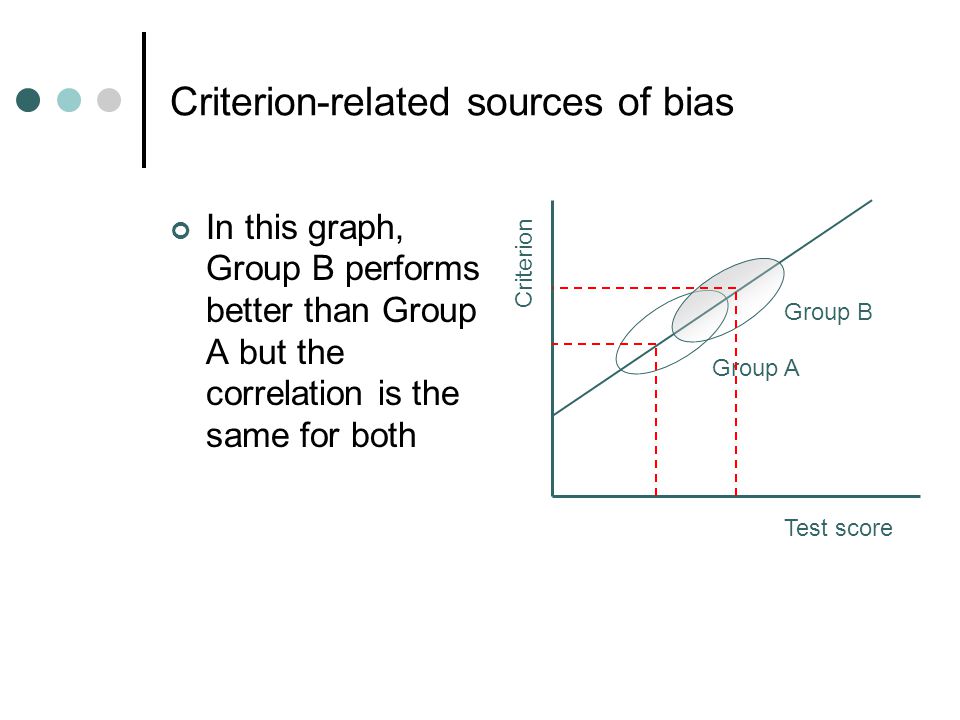 Criterion-related sources of bias

In this graph, Group B performs better than Group A but the correlation is the same for both

Criterion

Group B

Group A

Test score